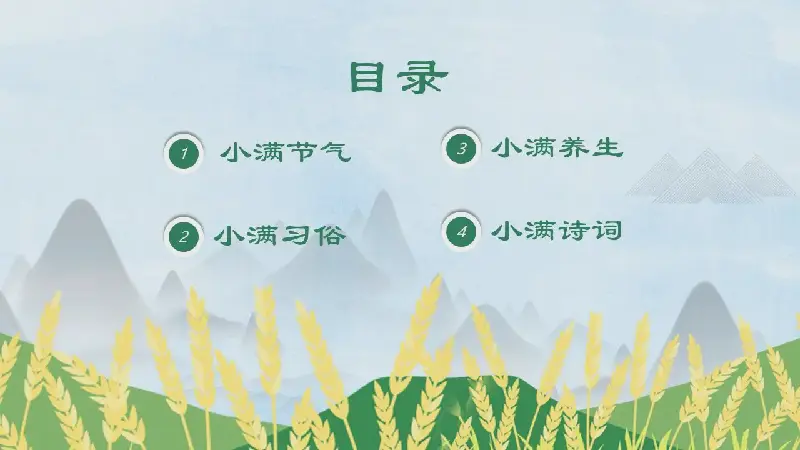 目录

1 小满节气

2 小满习俗

3 小满养生

4 小满诗词